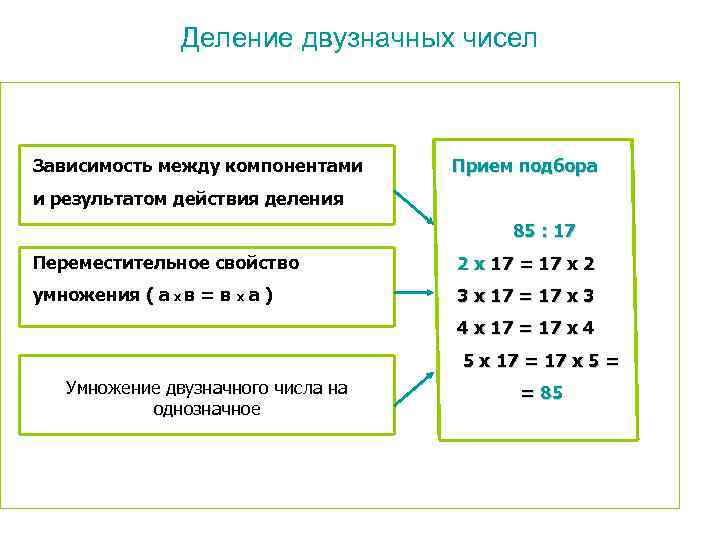 Деление двузначных чисел

Зависимость между компонентами и результатом действия деления

Переместительное свойство умножения ( а х в = в х а )

Умножение двузначного числа на однозначное

Прием подбора

85 : 17

2 х 17 = 17 х 2

3 х 17 = 17 х 3

4 х 17 = 17 х 4

5 х 17 = 17 х 5 =

= 85